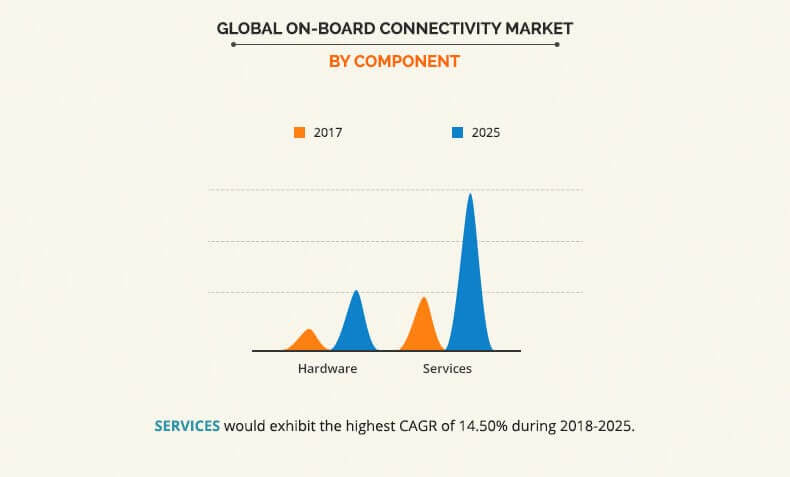 GLOBAL ON-BOARD CONNECTIVITY MARKET

BY COMPONENT

2017 2025

Hardware Services

SERVICES would exhibit the highest CAGR of 14.50% during 2018-2025.